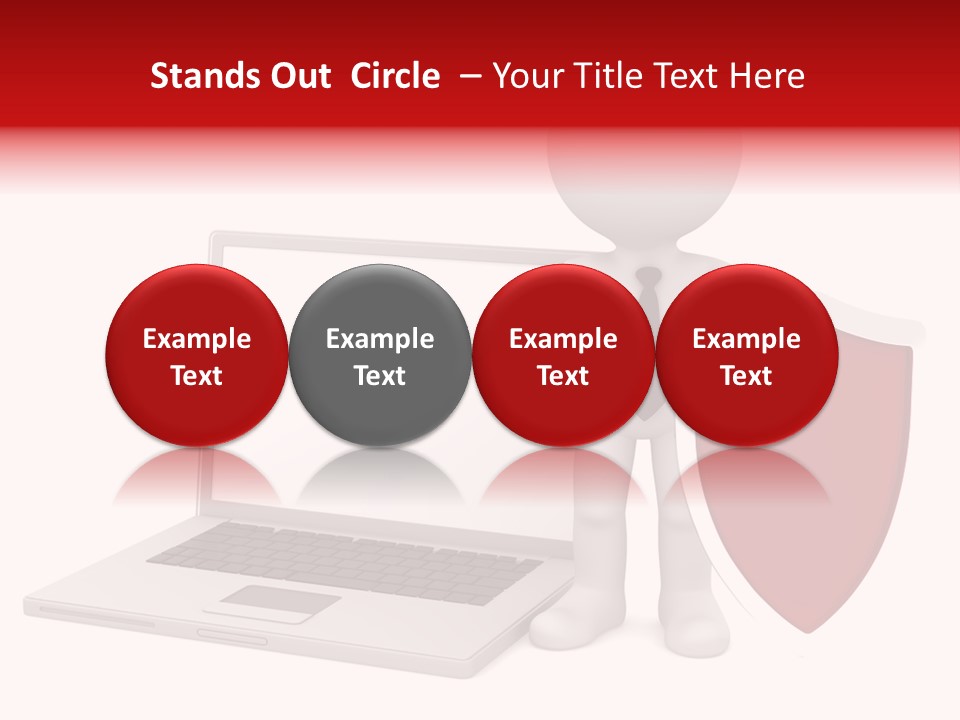 Stands Out Circle – Your Title Text Here

Example Text

Example Text

Example Text

Example Text